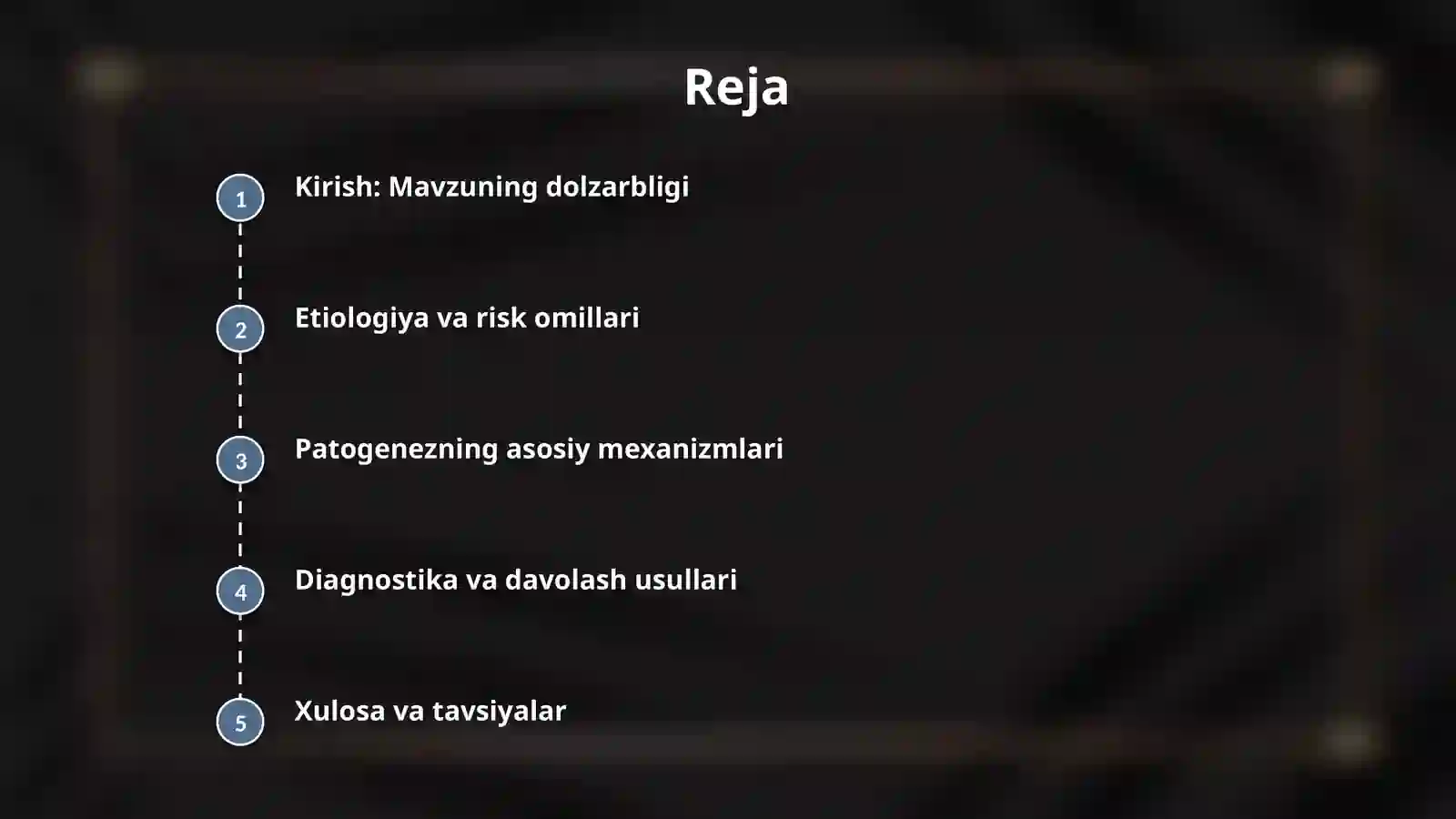 Reja

1 Kirish: Mavzuning dolzarbligi

2 Etiologiya va risk omillari

3 Patogenezning asosiy mexanizmlari

4 Diagnostika va davolash usullari

5 Xulosa va tavsiyalar